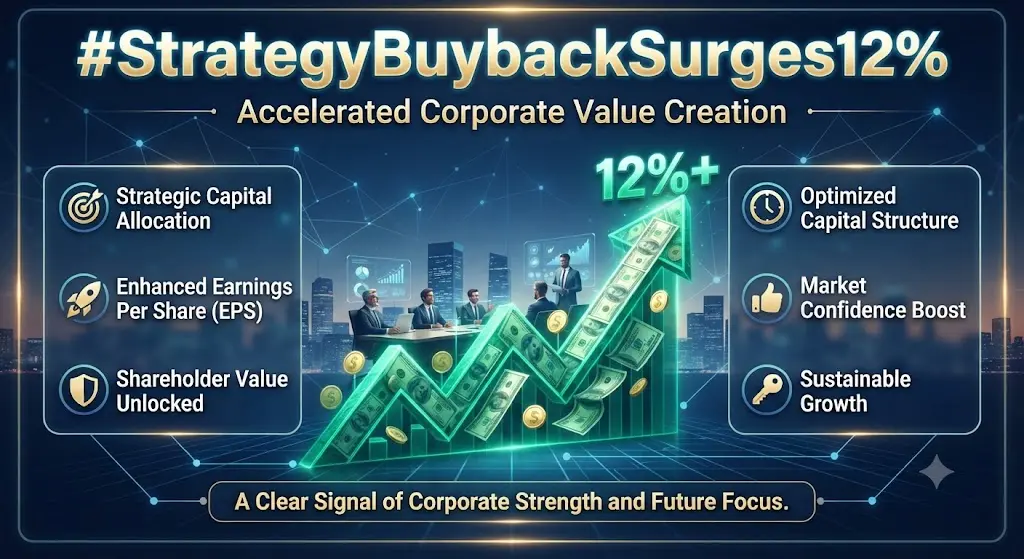 #StrategyBuybackSurges12%

Accelerated Corporate Value Creation

Strategic Capital Allocation

Enhanced Earnings Per Share (EPS)

Shareholder Value Unlocked

12%+

Optimized Capital Structure

Market Confidence Boost

Sustainable Growth

A Clear Signal of Corporate Strength and Future Focus.